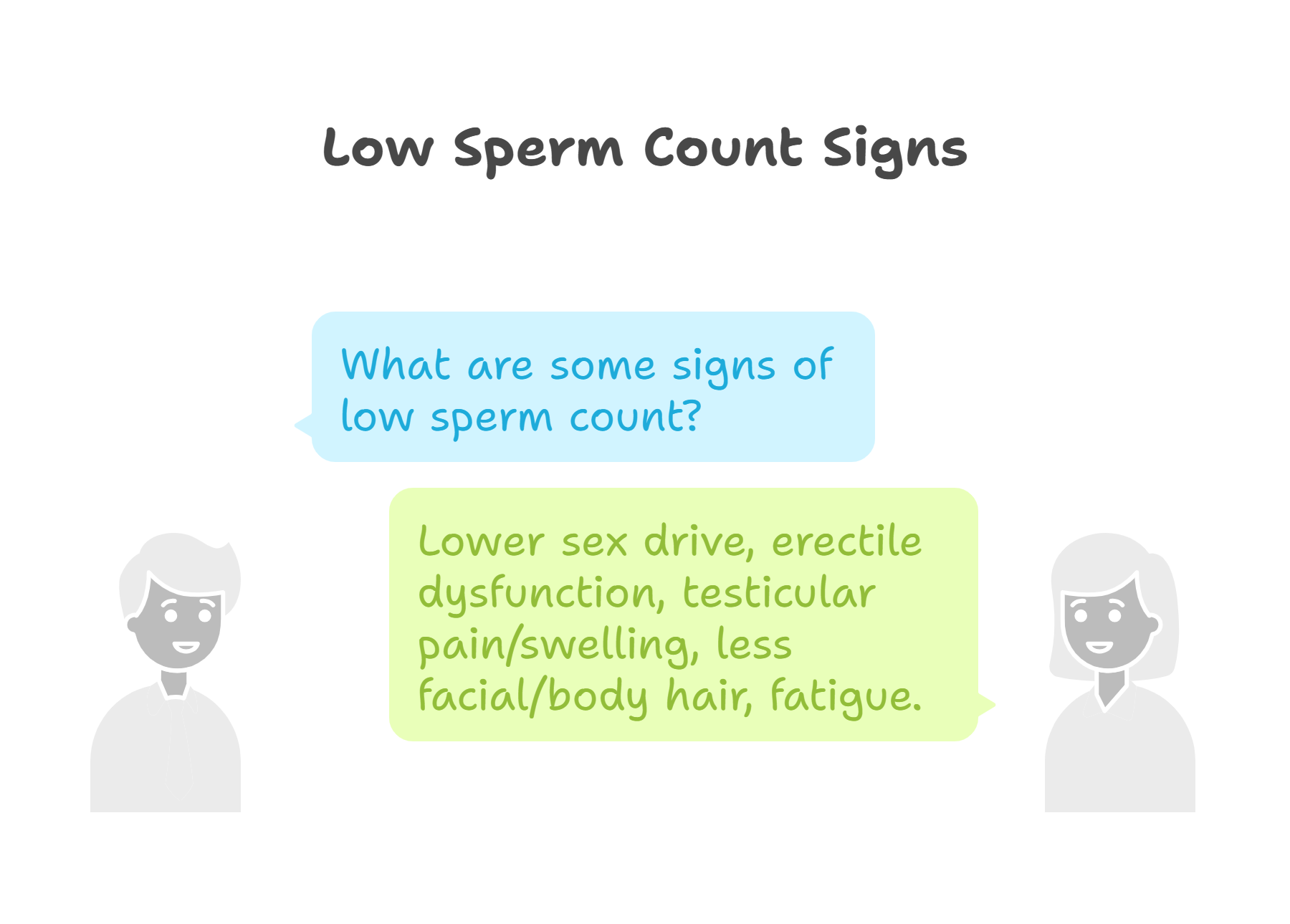 Low Sperm Count Signs

What are some signs of low sperm count?

Lower sex drive, erectile dysfunction, testicular pain/swelling, less facial/body hair, fatigue.